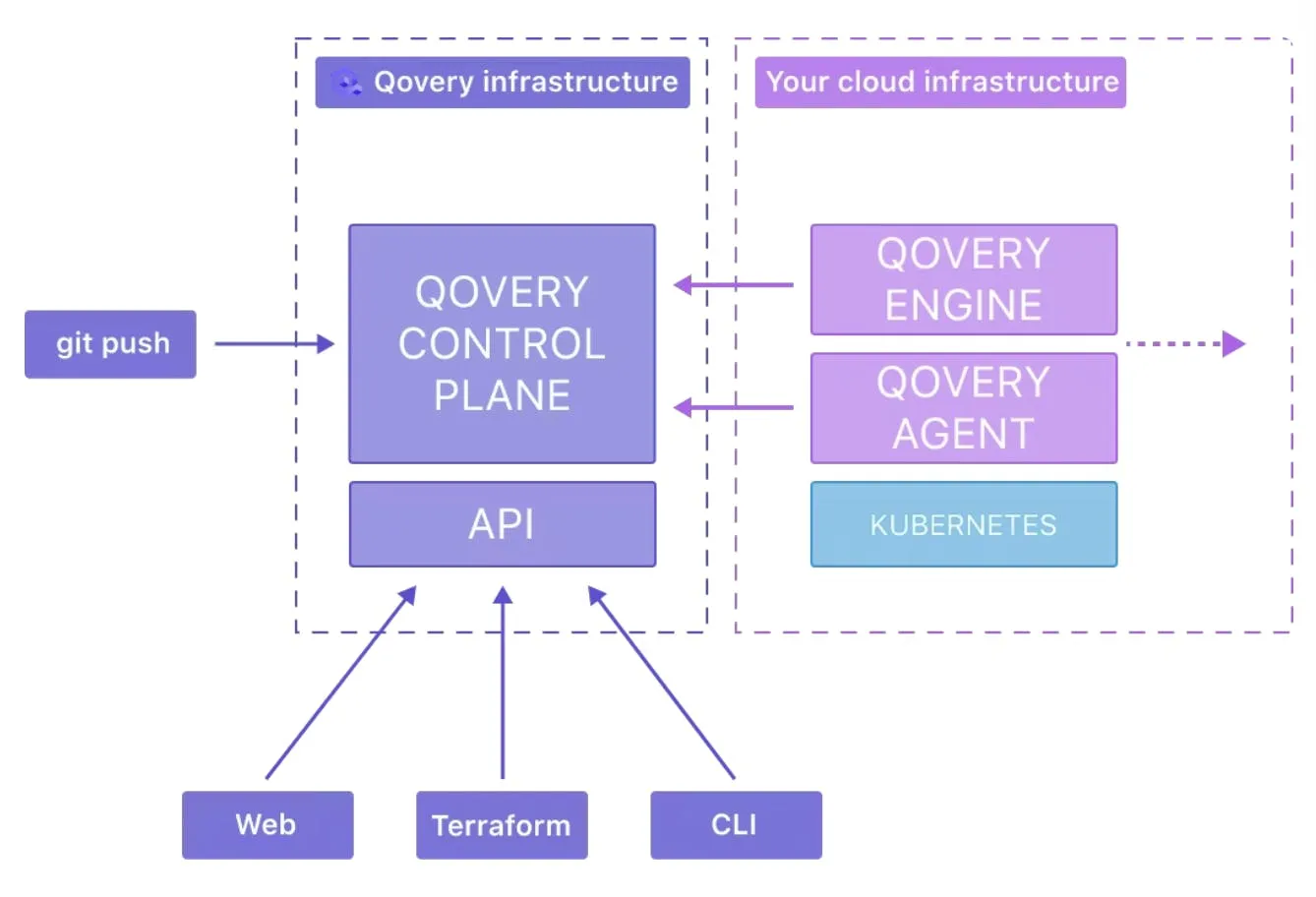 Qovery infrastructure

Your cloud infrastructure

git push

QOVERY CONTROL PLANE

API

QOVERY ENGINE

QOVERY AGENT

KUBERNETES

Web

Terraform

CLI